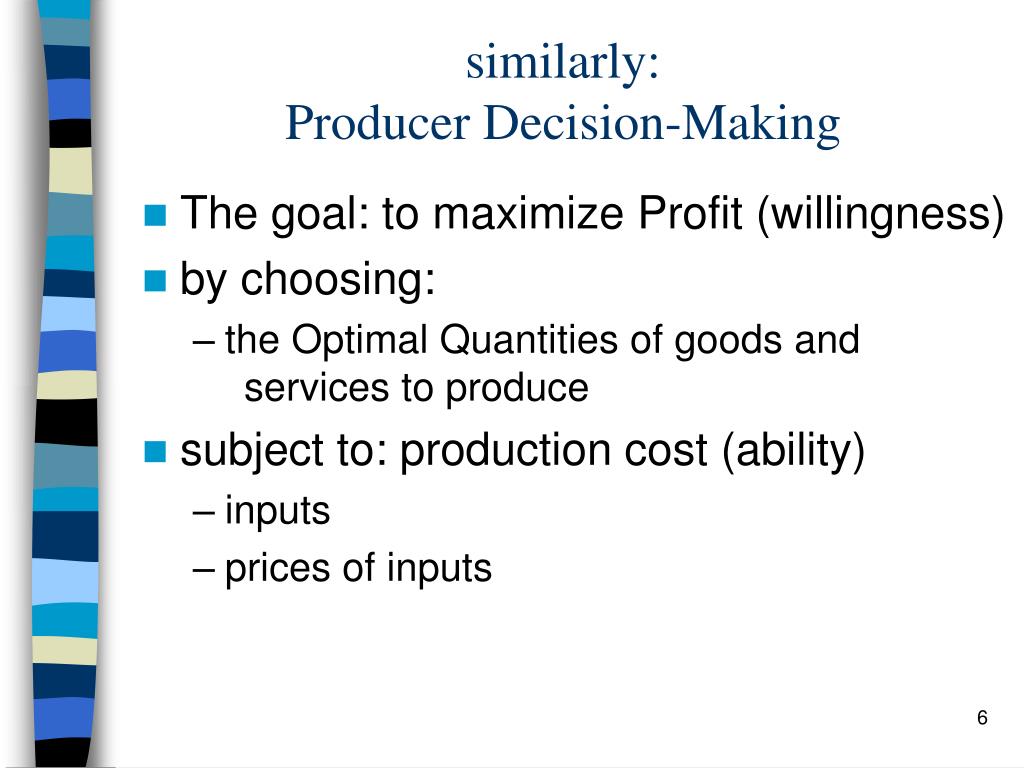 similarly:
Producer Decision-Making

The goal: to maximize Profit (willingness)
by choosing:
– the Optimal Quantities of goods and services to produce
subject to: production cost (ability)
– inputs
– prices of inputs

6